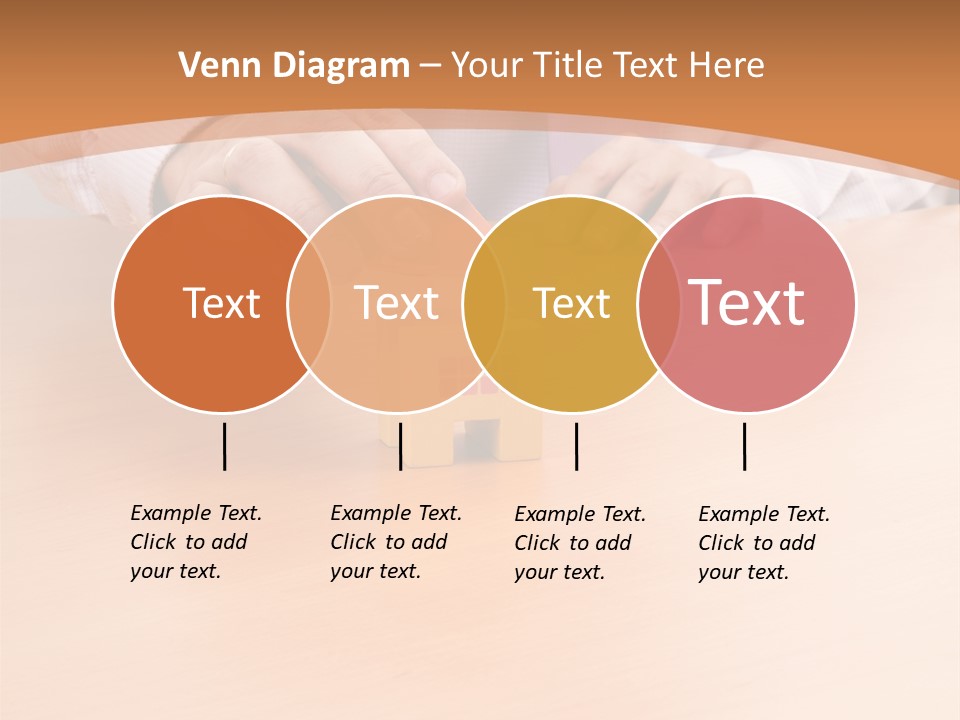 Venn Diagram – Your Title Text Here

Text

Text

Text

Text

Example Text. Click to add your text.

Example Text. Click to add your text.

Example Text. Click to add your text.

Example Text. Click to add your text.